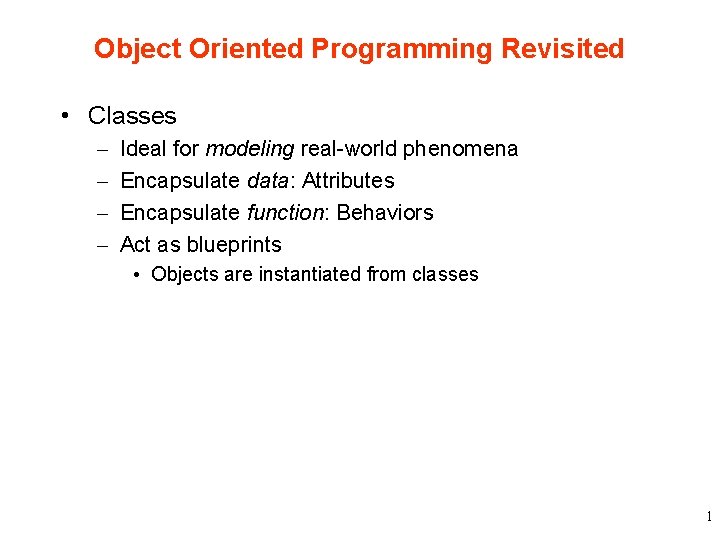 Object Oriented Programming Revisited

• Classes
– Ideal for modeling real-world phenomena
– Encapsulate data: Attributes
– Encapsulate function: Behaviors
– Act as blueprints
• Objects are instantiated from classes

1